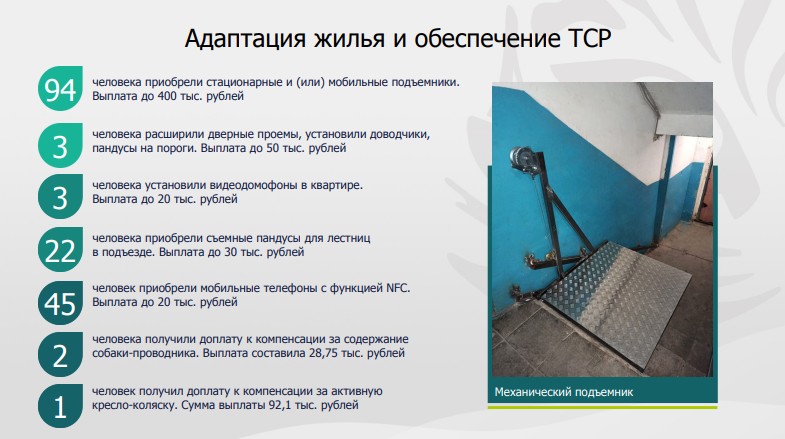 Адаптация жилья и обеспечение ТСР

94 человека приобрели стационарные и (или) мобильные подъемники. Выплата до 400 тыс. рублей

3 человека расширили дверные проемы, установили доводчики, пандусы на пороги. Выплата до 50 тыс. рублей

3 человека установили видеодомофоны в квартире. Выплата до 20 тыс. рублей

22 человека приобрели съемные пандусы для лестниц в подъезде. Выплата до 30 тыс. рублей

45 человек приобрели мобильные телефоны с функцией NFC. Выплата до 20 тыс. рублей

2 человека получили доплату к компенсации за содержание собаки-проводника. Выплата составила 28,75 тыс. рублей

1 человек получил доплату к компенсации за активную кресло-коляску. Сумма выплаты 92,1 тыс. рублей

Механический подъемник